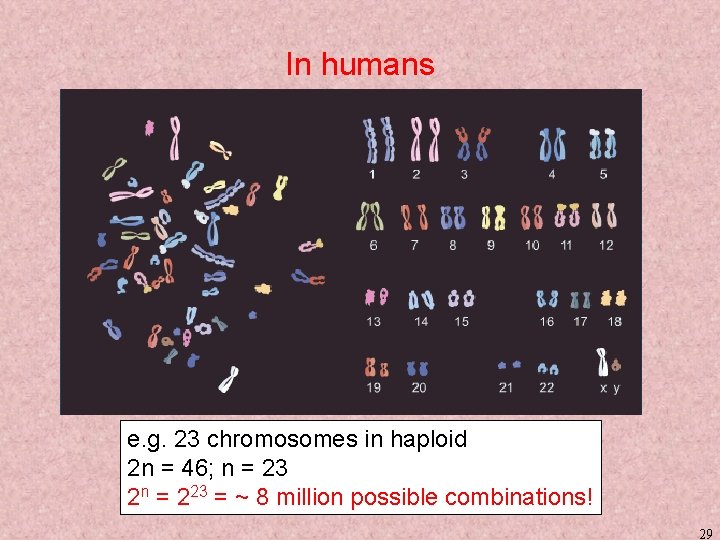 In humans

1 2 3 4 5
6 7 8 9 10 11 12
13 14 15 16 17 18
19 20 21 22 x y

e.g. 23 chromosomes in haploid
2n = 46; n = 23
$2^n = 2^{23}$ = ~ 8 million possible combinations!

29